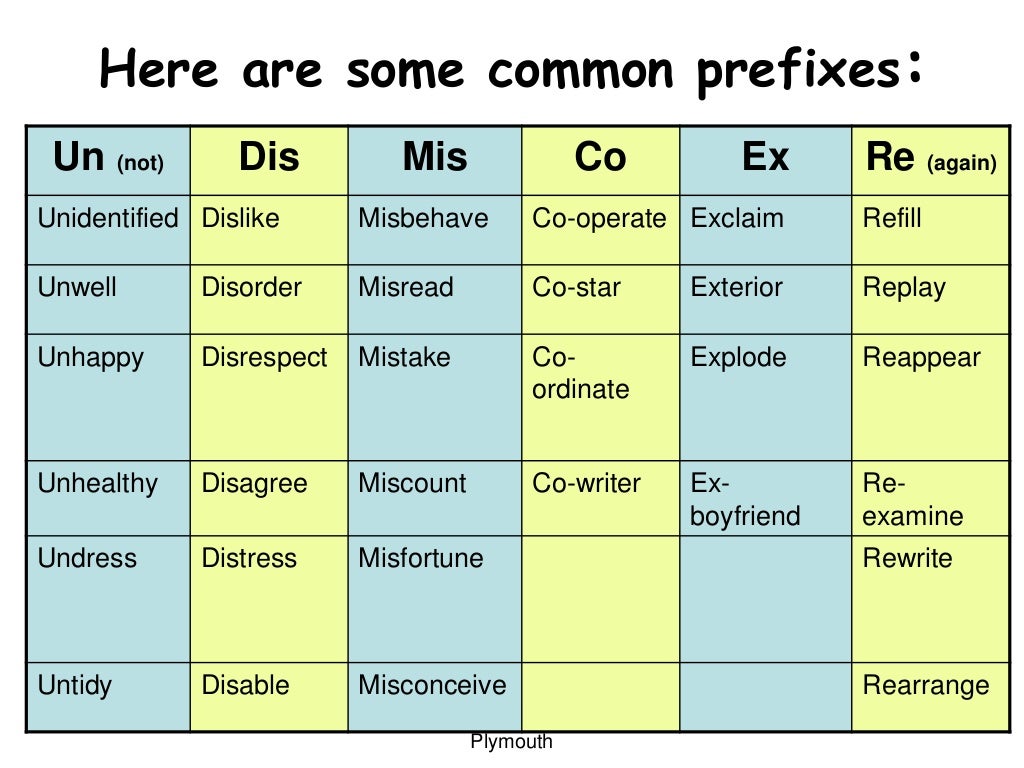 Here are some common prefixes:

| Un (not) | Dis | Mis | Co | Ex | Re (again) |
|---|---|---|---|---|---|
| Unidentified | Dislike | Misbehave | Co-operate | Exclaim | Refill |
| Unwell | Disorder | Misread | Co-star | Exterior | Replay |
| Unhappy | Disrespect | Mistake | Co-ordinate | Explode | Reappear |
| Unhealthy | Disagree | Miscount | Co-writer | Ex-boyfriend | Re-examine |
| Undress | Distress | Misfortune | | | Rewrite |
| Untidy | Disable | Misconceive | | | Rearrange |

Plymouth